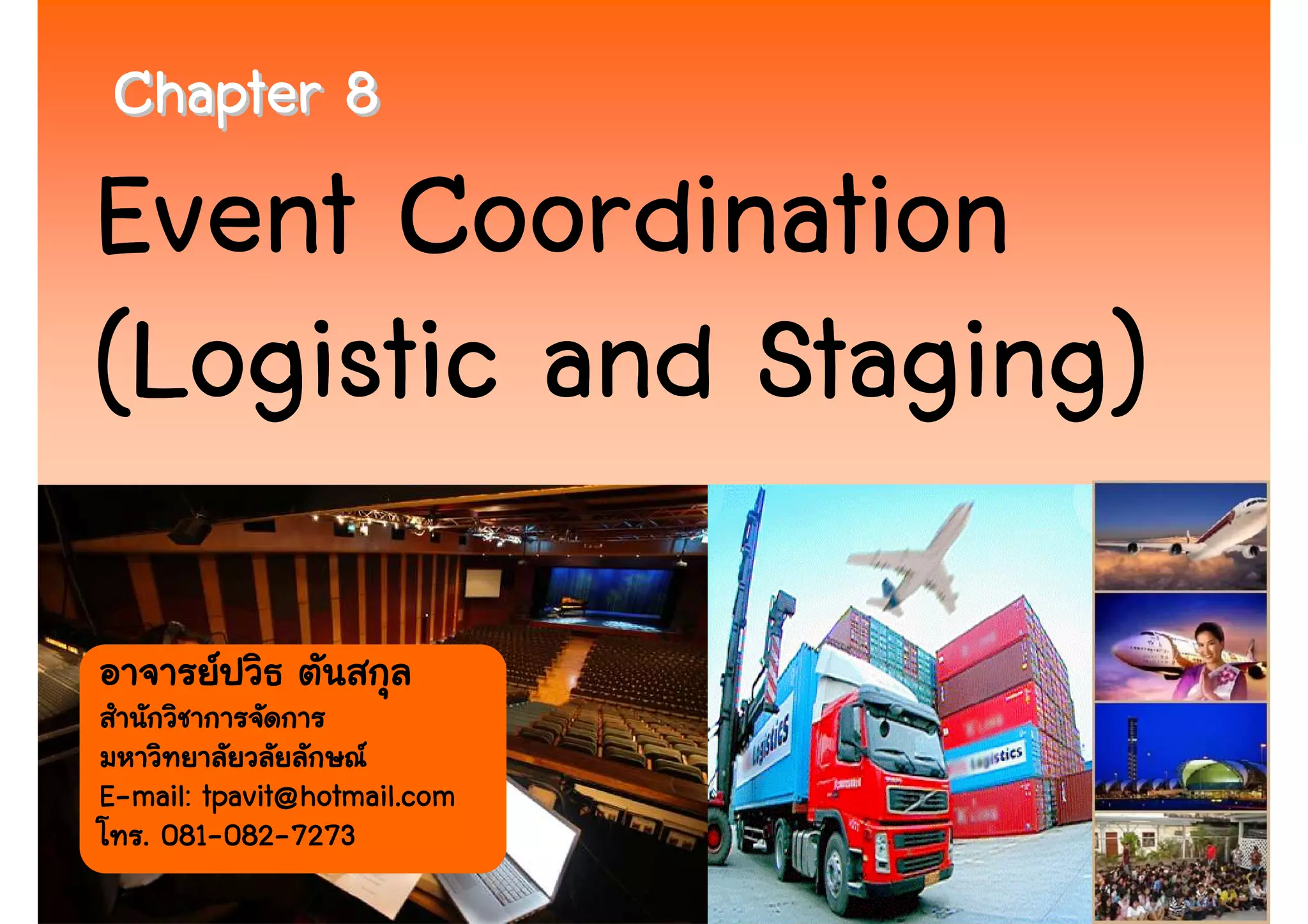 Chapter 8

Event Coordination (Logistic and Staging)

อาจารย์ปวิธ ตันสกุล
สำนักวิชาการจัดการ
มหาวิทยาลัยวลัยลักษณ์
E-mail: tpavit@hotmail.com
โทร. 081-082-7273

Logistics

Logistics